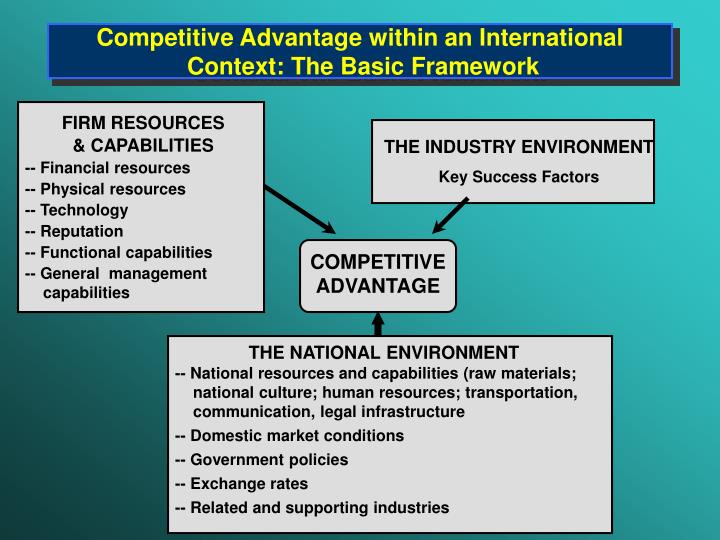 Competitive Advantage within an International Context: The Basic Framework

FIRM RESOURCES & CAPABILITIES
-- Financial resources
-- Physical resources
-- Technology
-- Reputation
-- Functional capabilities
-- General management capabilities

THE INDUSTRY ENVIRONMENT
Key Success Factors

COMPETITIVE ADVANTAGE

THE NATIONAL ENVIRONMENT
-- National resources and capabilities (raw materials; national culture; human resources; transportation, communication, legal infrastructure
-- Domestic market conditions
-- Government policies
-- Exchange rates
-- Related and supporting industries